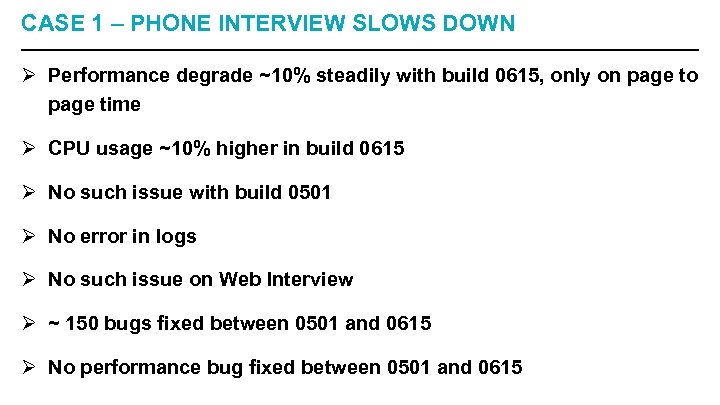 CASE 1 – PHONE INTERVIEW SLOWS DOWN

➢ Performance degrade ~10% steadily with build 0615, only on page to page time

➢ CPU usage ~10% higher in build 0615

➢ No such issue with build 0501

➢ No error in logs

➢ No such issue on Web Interview

➢ ~ 150 bugs fixed between 0501 and 0615

➢ No performance bug fixed between 0501 and 0615